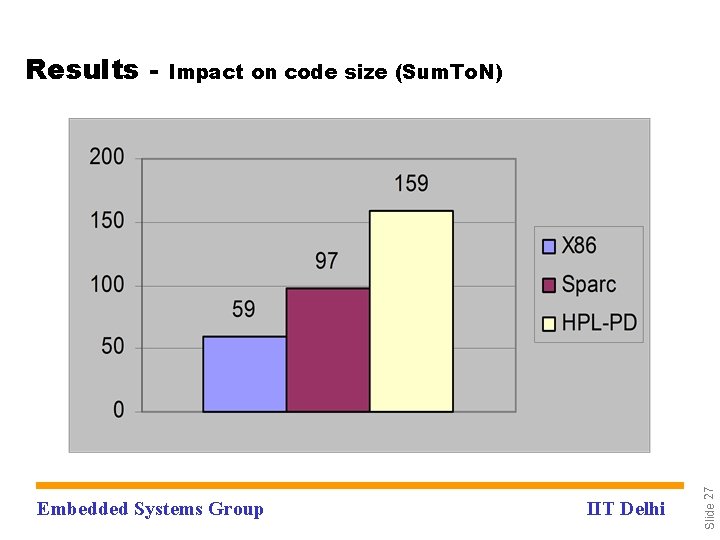 Results - Impact on code size (SumToN)

200
150
100
50
0

59
97
159

X86
Sparc
HPL-PD

Embedded Systems Group

IIT Delhi

Slide 27